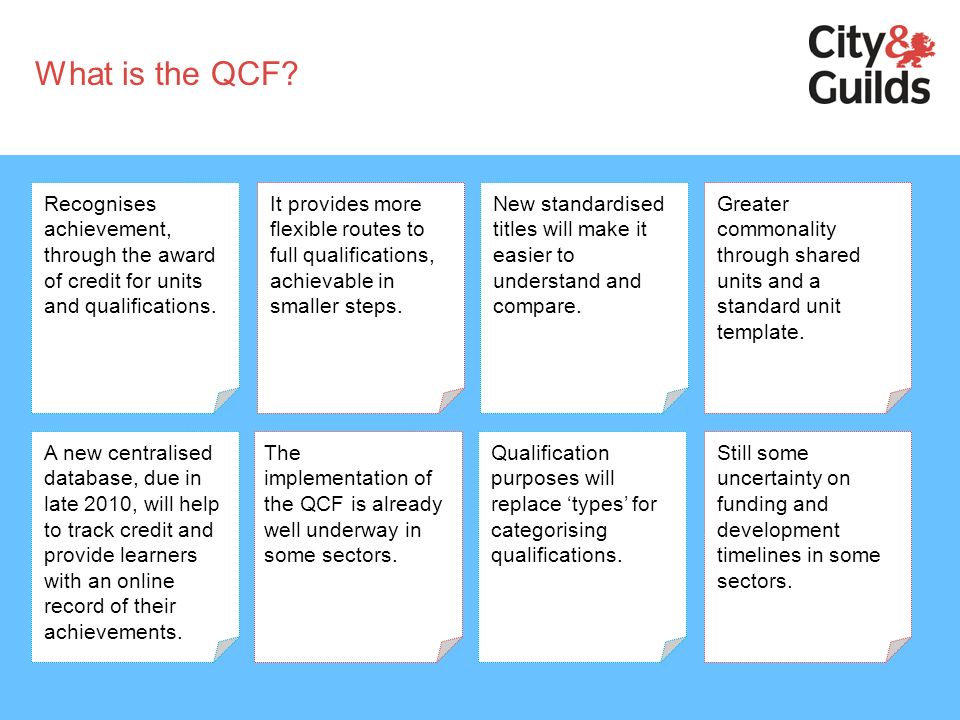 What is the QCF?

City & Guilds

Recognises achievement, through the award of credit for units and qualifications.

It provides more flexible routes to full qualifications, achievable in smaller steps.

New standardised titles will make it easier to understand and compare.

Greater commonality through shared units and a standard unit template.

A new centralised database, due in late 2010, will help to track credit and provide learners with an online record of their achievements.

The implementation of the QCF is already well underway in some sectors.

Qualification purposes will replace ‘types’ for categorising qualifications.

Still some uncertainty on funding and development timelines in some sectors.